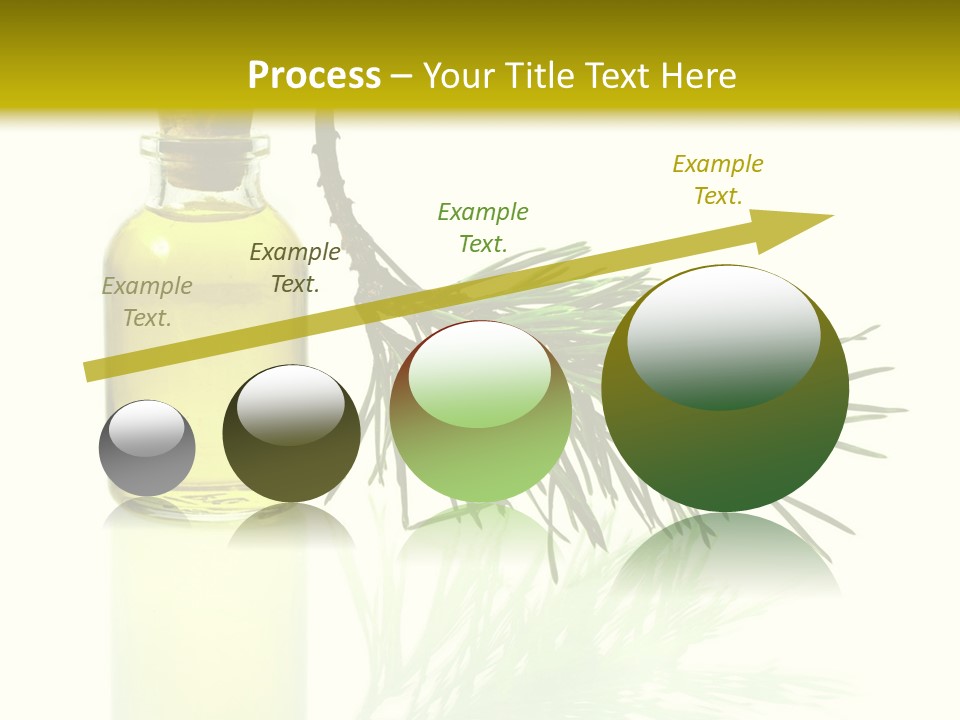 Process – Your Title Text Here

Example Text.

Example Text.

Example Text.

Example Text.